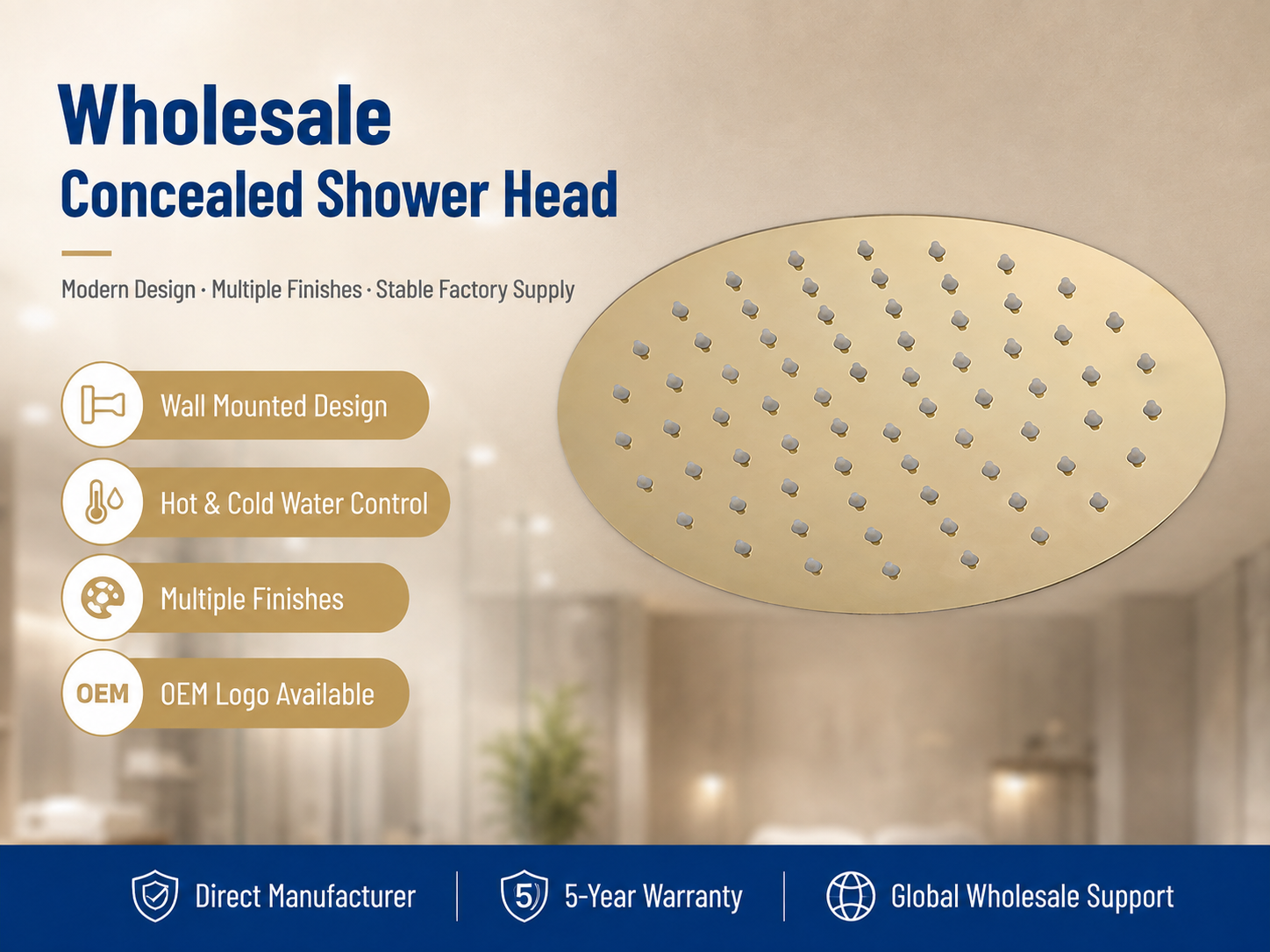 Wholesale
Concealed Shower Head

Modern Design · Multiple Finishes · Stable Factory Supply

Wall Mounted Design

Hot & Cold Water Control

Multiple Finishes

OEM
OEM Logo Available

Direct Manufacturer

5
5-Year Warranty

Global Wholesale Support